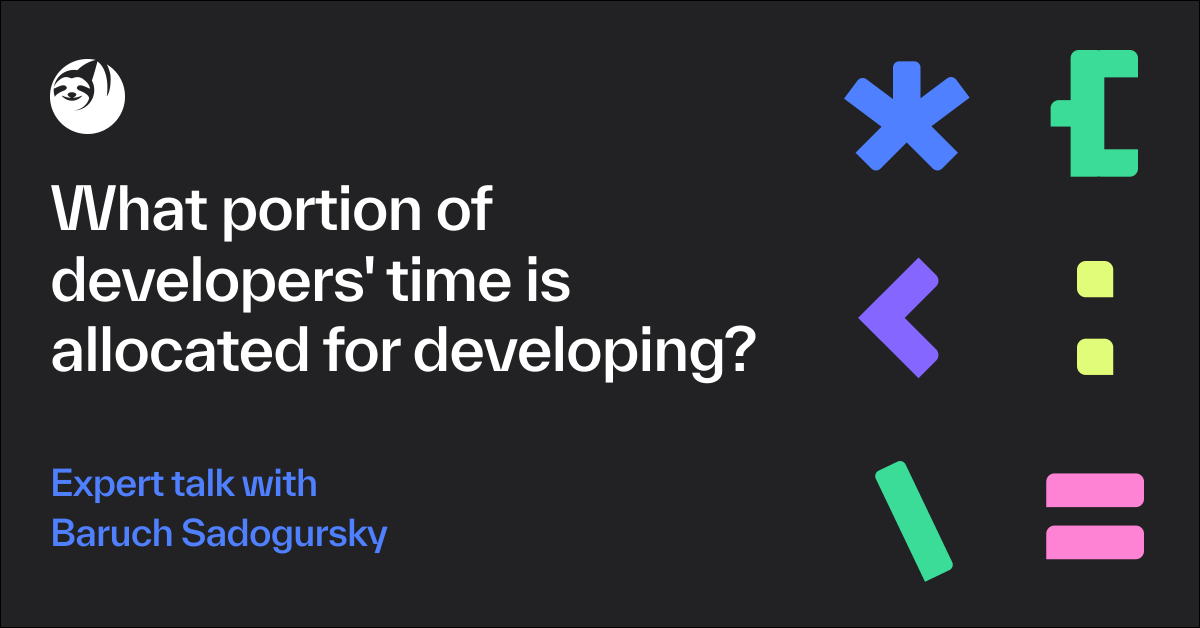 What portion of developers' time is allocated for developing?

Expert talk with Baruch Sadogursky